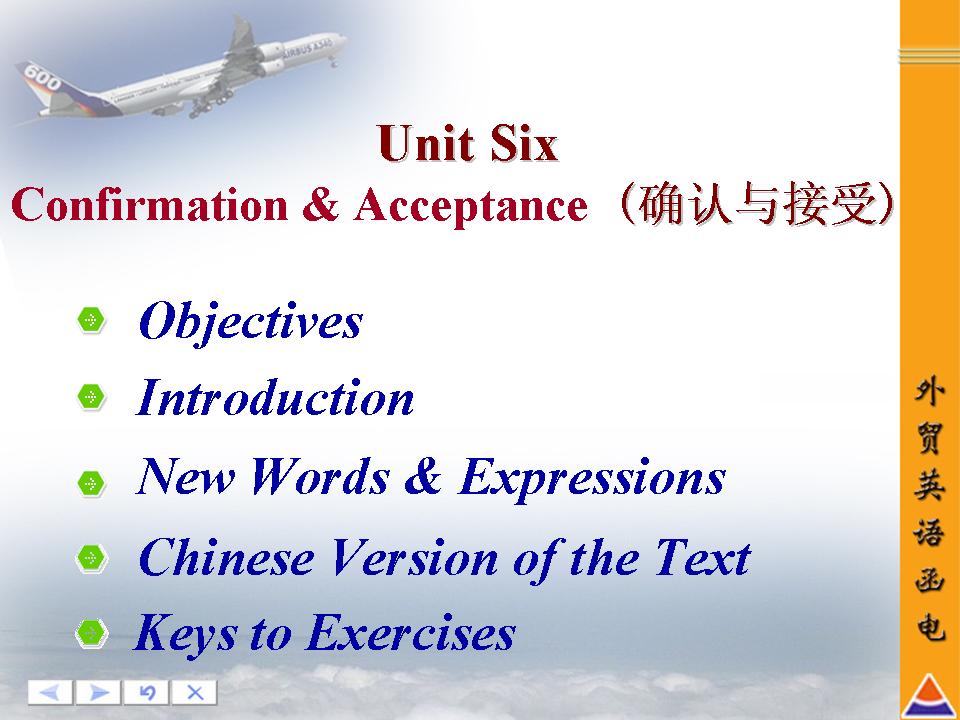 600
AIRBUS A340

Unit Six
Confirmation & Acceptance （确认与接受）

Objectives
Introduction
New Words & Expressions
Chinese Version of the Text
Keys to Exercises

外贸英语函电